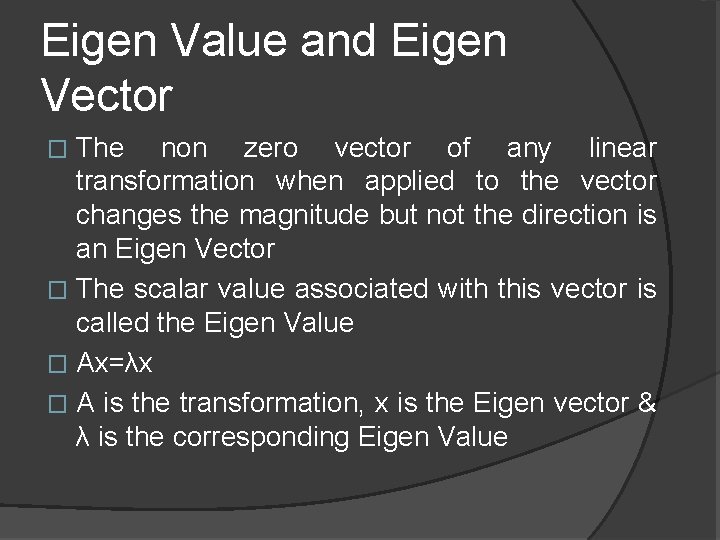 Eigen Value and Eigen Vector

□ The non zero vector of any linear transformation when applied to the vector changes the magnitude but not the direction is an Eigen Vector

□ The scalar value associated with this vector is called the Eigen Value

□ $Ax=\lambda x$

□ A is the transformation, x is the Eigen vector & λ is the corresponding Eigen Value